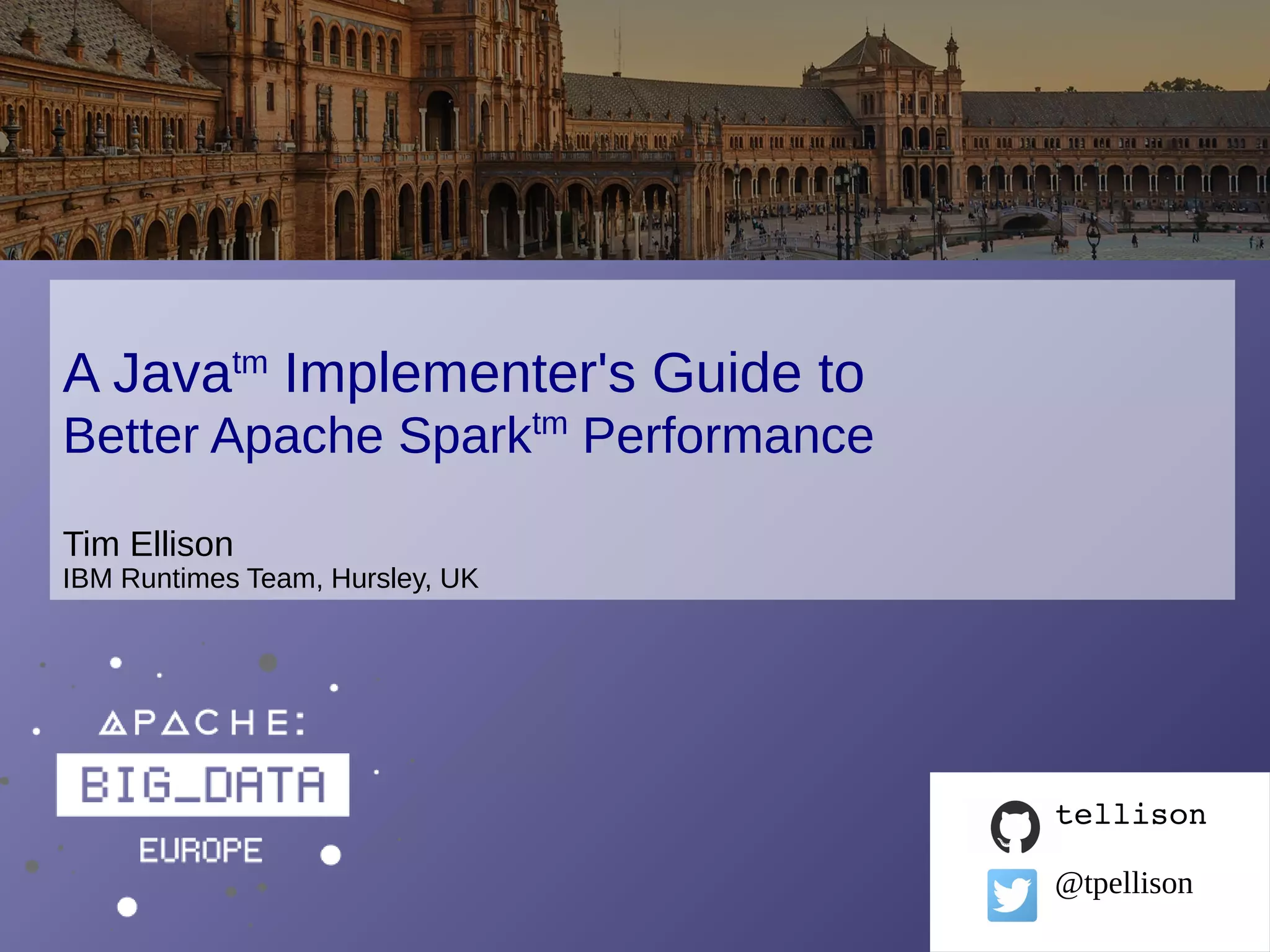 A Java$^{tm}$ Implementer's Guide to Better Apache Spark$^{tm}$ Performance

Tim Ellison
IBM Runtimes Team, Hursley, UK

APACHE:
BIG_DATA
EUROPE

tellison
@tpellison